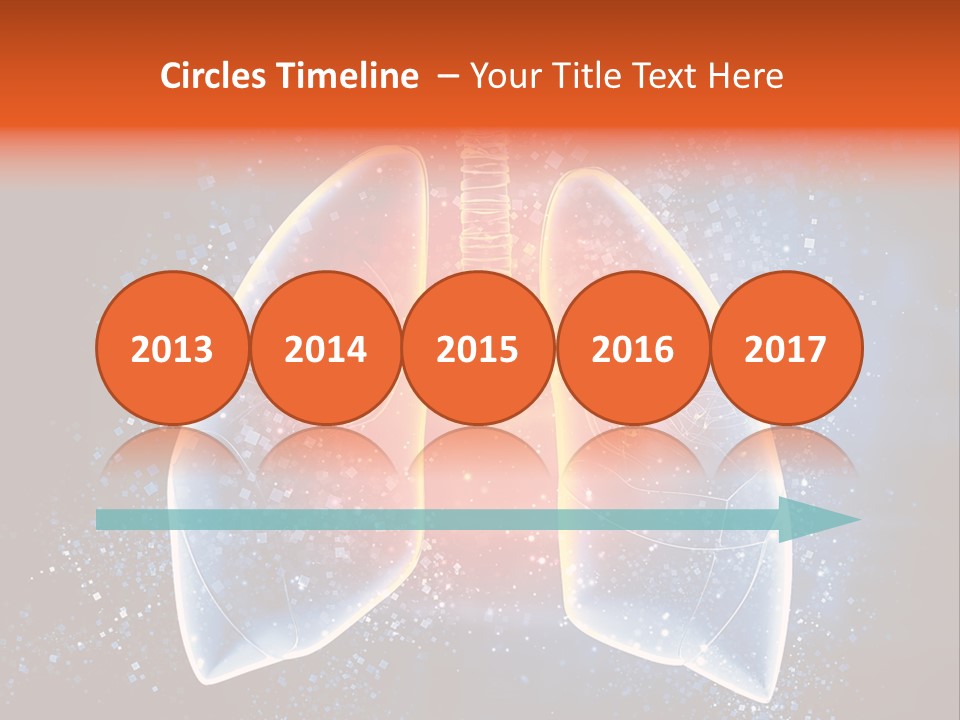 Circles Timeline – Your Title Text Here

2013 2014 2015 2016 2017